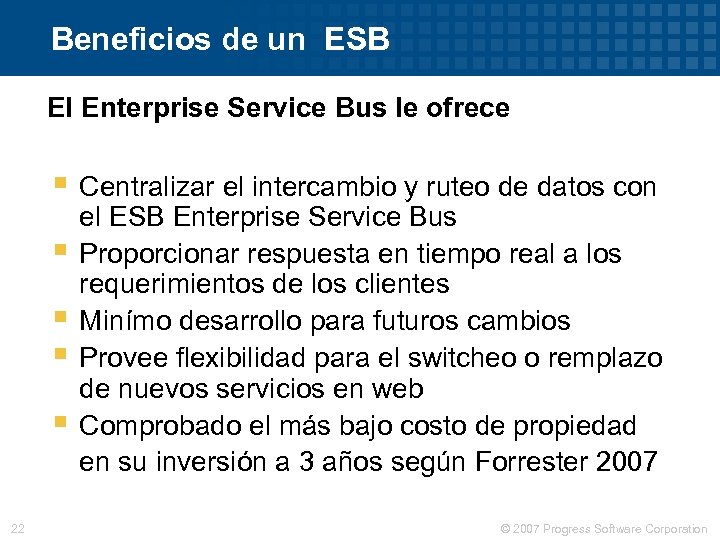 Beneficios de un ESB

El Enterprise Service Bus le ofrece

- Centralizar el intercambio y ruteo de datos con el ESB Enterprise Service Bus
- Proporcionar respuesta en tiempo real a los requerimientos de los clientes
- Minímo desarrollo para futuros cambios
- Provee flexibilidad para el switcheo o remplazo de nuevos servicios en web
- Comprobado el más bajo costo de propiedad en su inversión a 3 años según Forrester 2007

22

© 2007 Progress Software Corporation